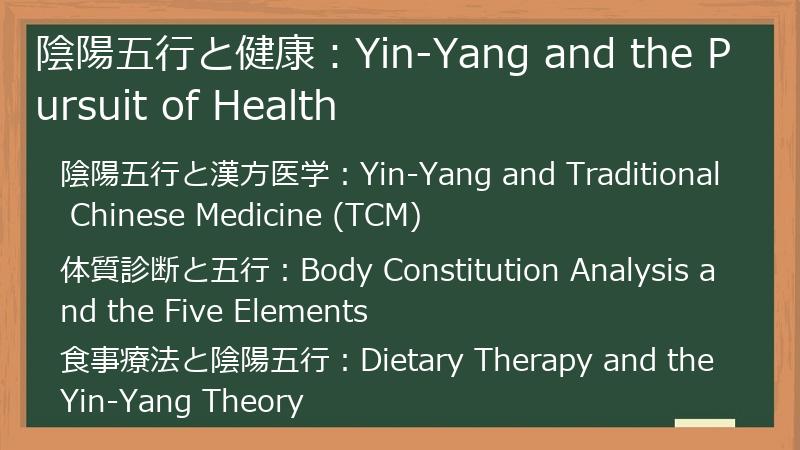 陰陽五行と健康：Yin-Yang and the Pursuit of Health

陰陽五行と漢方医学：Yin-Yang and Traditional Chinese Medicine (TCM)

体質診断と五行：Body Constitution Analysis and the Five Elements

食事療法と陰陽五行：Dietary Therapy and the Yin-Yang Theory